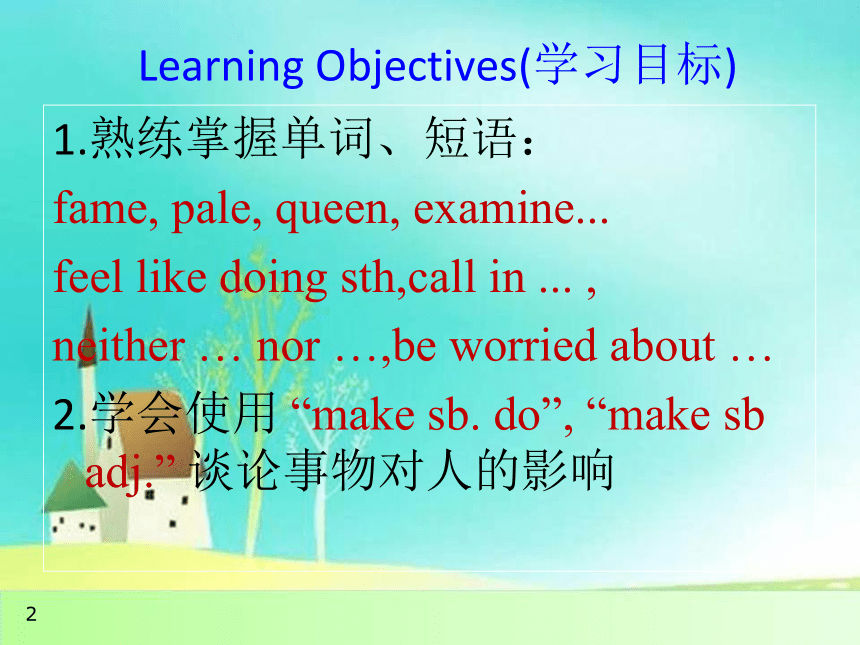 Learning Objectives(学习目标)

1.熟练掌握单词、短语：
fame, pale, queen, examine...
feel like doing sth,call in ... ,
neither … nor …,be worried about …

2.学会使用 “make sb. do”, “make sb adj.” 谈论事物对人的影响

2